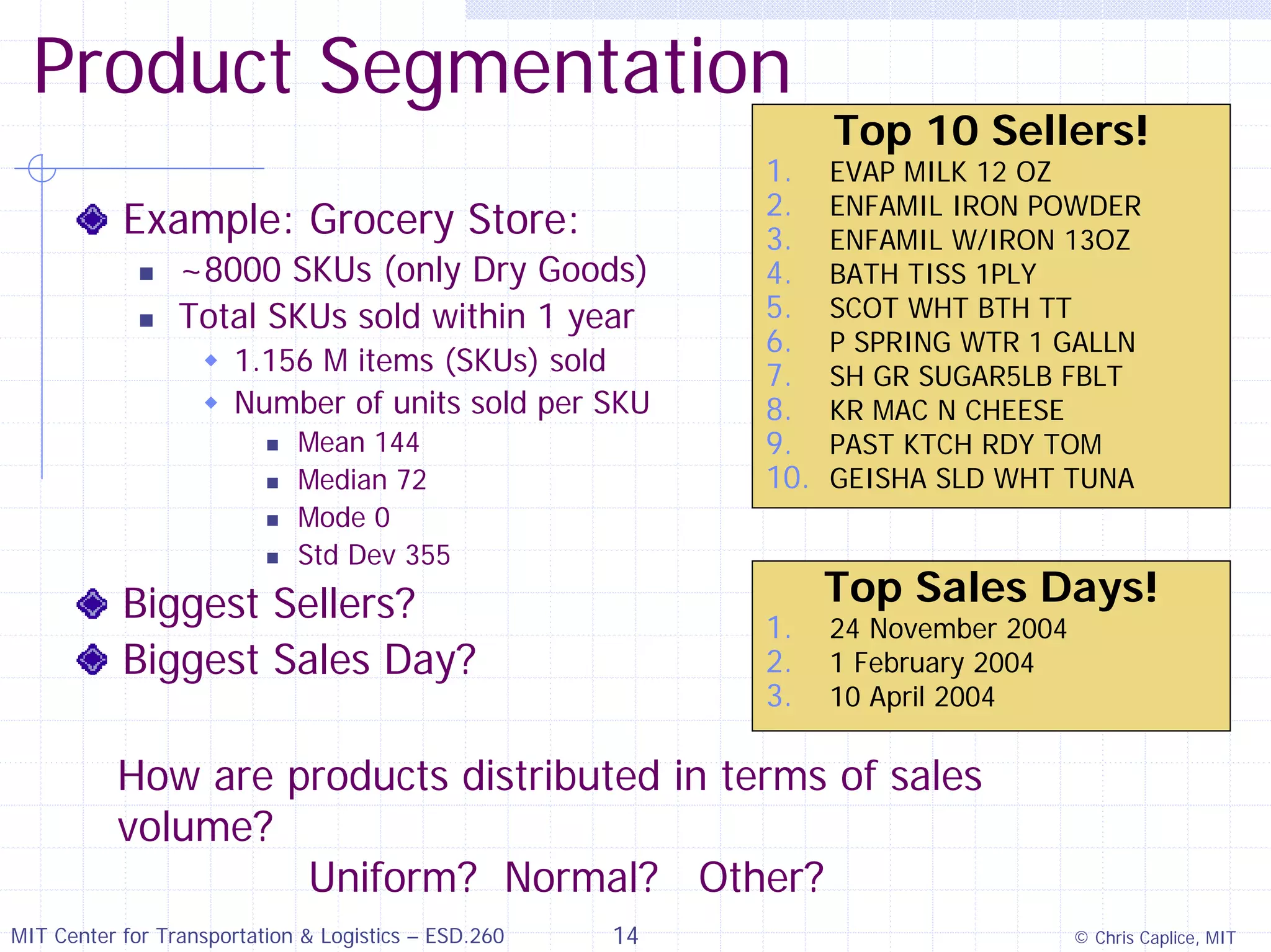 Product Segmentation

Example: Grocery Store:
~8000 SKUs (only Dry Goods)
Total SKUs sold within 1 year
1.156 M items (SKUs) sold
Number of units sold per SKU
Mean 144
Median 72
Mode 0
Std Dev 355

Biggest Sellers?
Biggest Sales Day?

Top 10 Sellers!
1. EVAP MILK 12 OZ
2. ENFAMIL IRON POWDER
3. ENFAMIL W/IRON 13OZ
4. BATH TISS 1PLY
5. SCOT WHT BTH TT
6. P SPRING WTR 1 GALLN
7. SH GR SUGAR5LB FBLT
8. KR MAC N CHEESE
9. PAST KTCH RDY TOM
10. GEISHA SLD WHT TUNA

Top Sales Days!
1. 24 November 2004
2. 1 February 2004
3. 10 April 2004

How are products distributed in terms of sales volume?

Uniform? Normal? Other?

MIT Center for Transportation & Logistics – ESD.260 14 © Chris Caplice, MIT